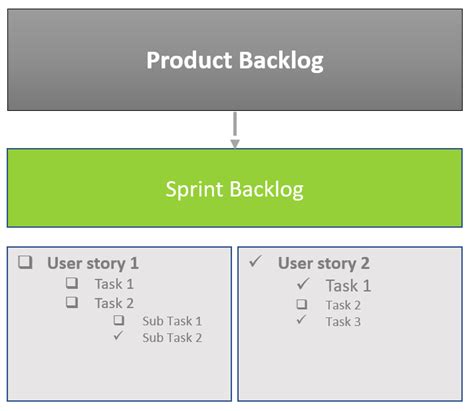 Product Backlog

Sprint Backlog

❑ User story 1
❑ Task 1
❑ Task 2
❑ Sub Task 1
✓ Sub Task 2

✓ User story 2
✓ Task 1
❑ Task 2
✓ Task 3